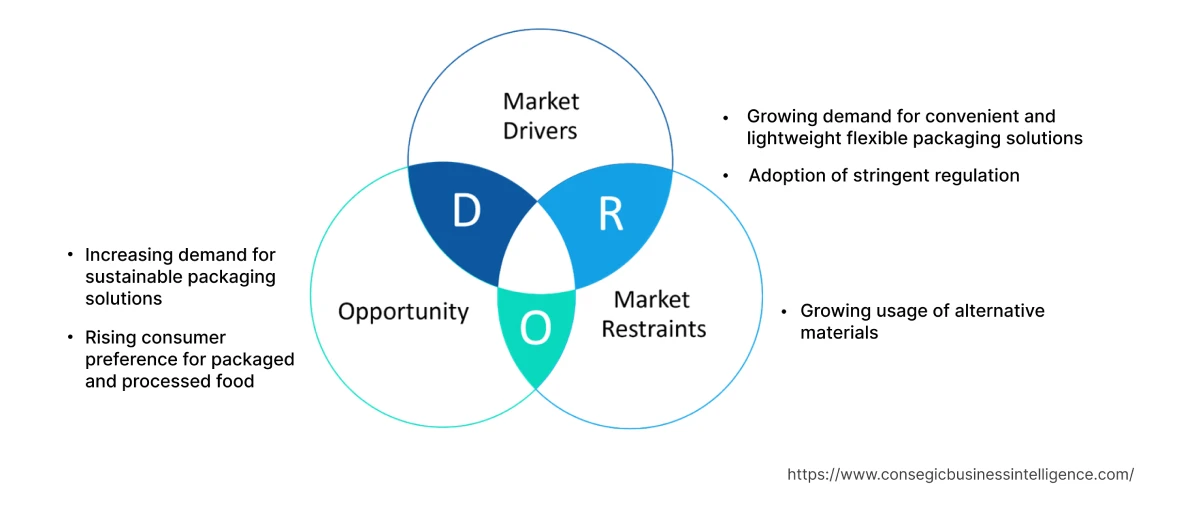 Market Drivers

• Growing demand for convenient and lightweight flexible packaging solutions

• Adoption of stringent regulation

D

R

O

• Increasing demand for sustainable packaging solutions

• Rising consumer preference for packaged and processed food

Opportunity

Market Restraints

• Growing usage of alternative materials

https://www.consegicbusinessintelligence.com/